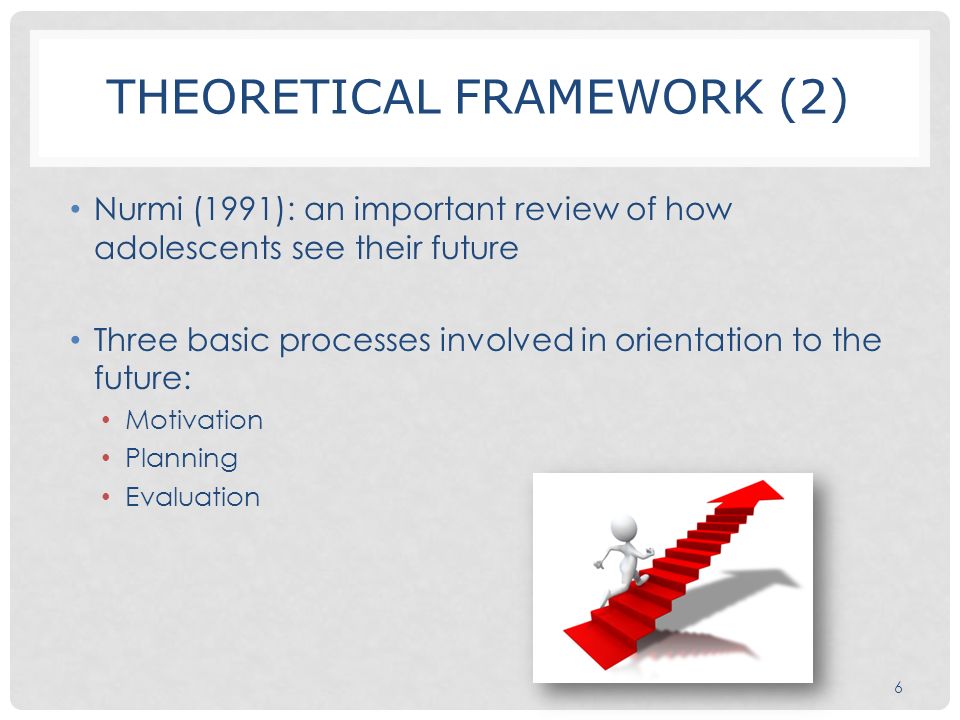 THEORETICAL FRAMEWORK (2)

• Nurmi (1991): an important review of how adolescents see their future

• Three basic processes involved in orientation to the future:
  • Motivation
  • Planning
  • Evaluation

6